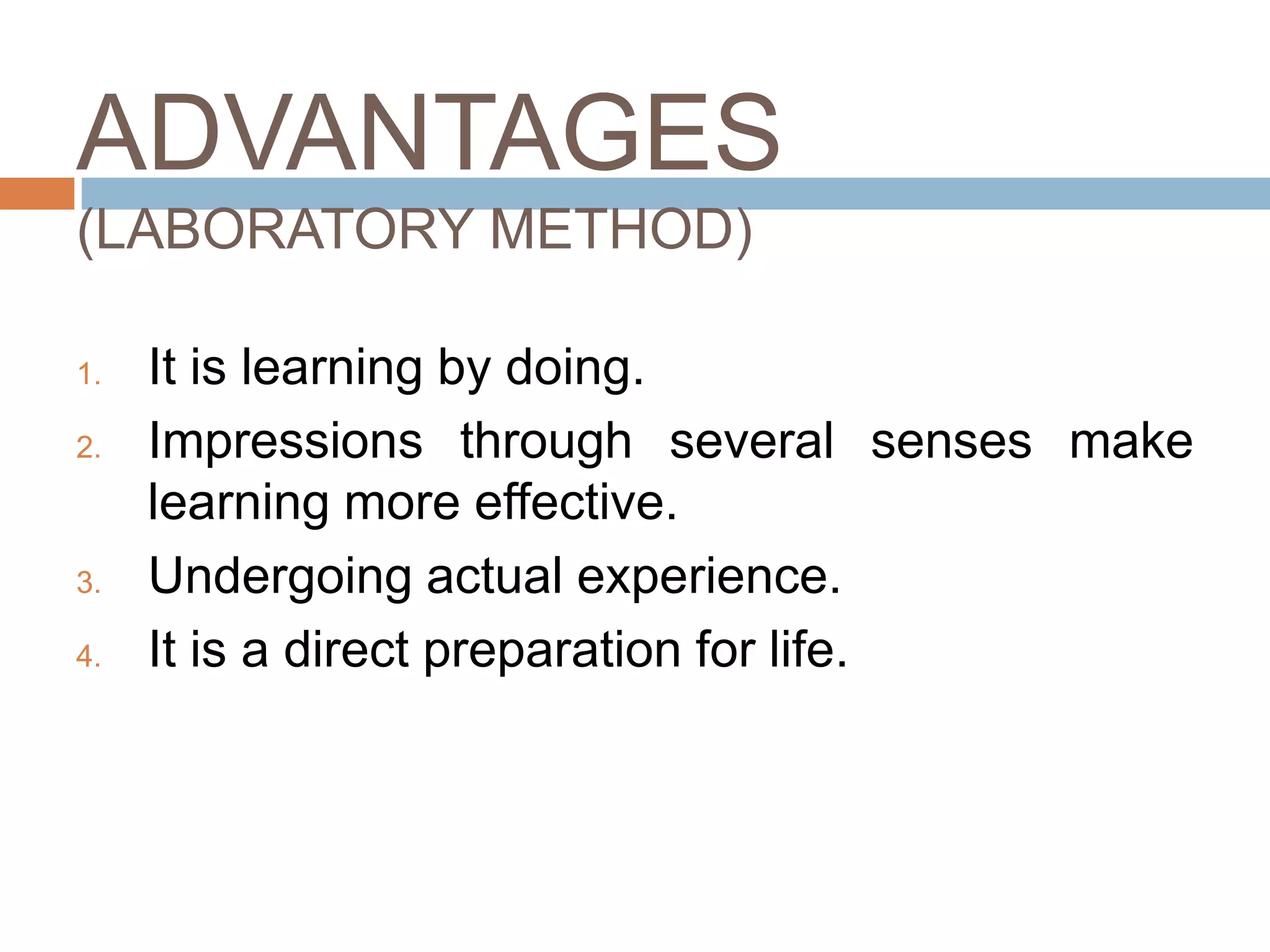 ADVANTAGES
(LABORATORY METHOD)

1. It is learning by doing.
2. Impressions through several senses make learning more effective.
3. Undergoing actual experience.
4. It is a direct preparation for life.